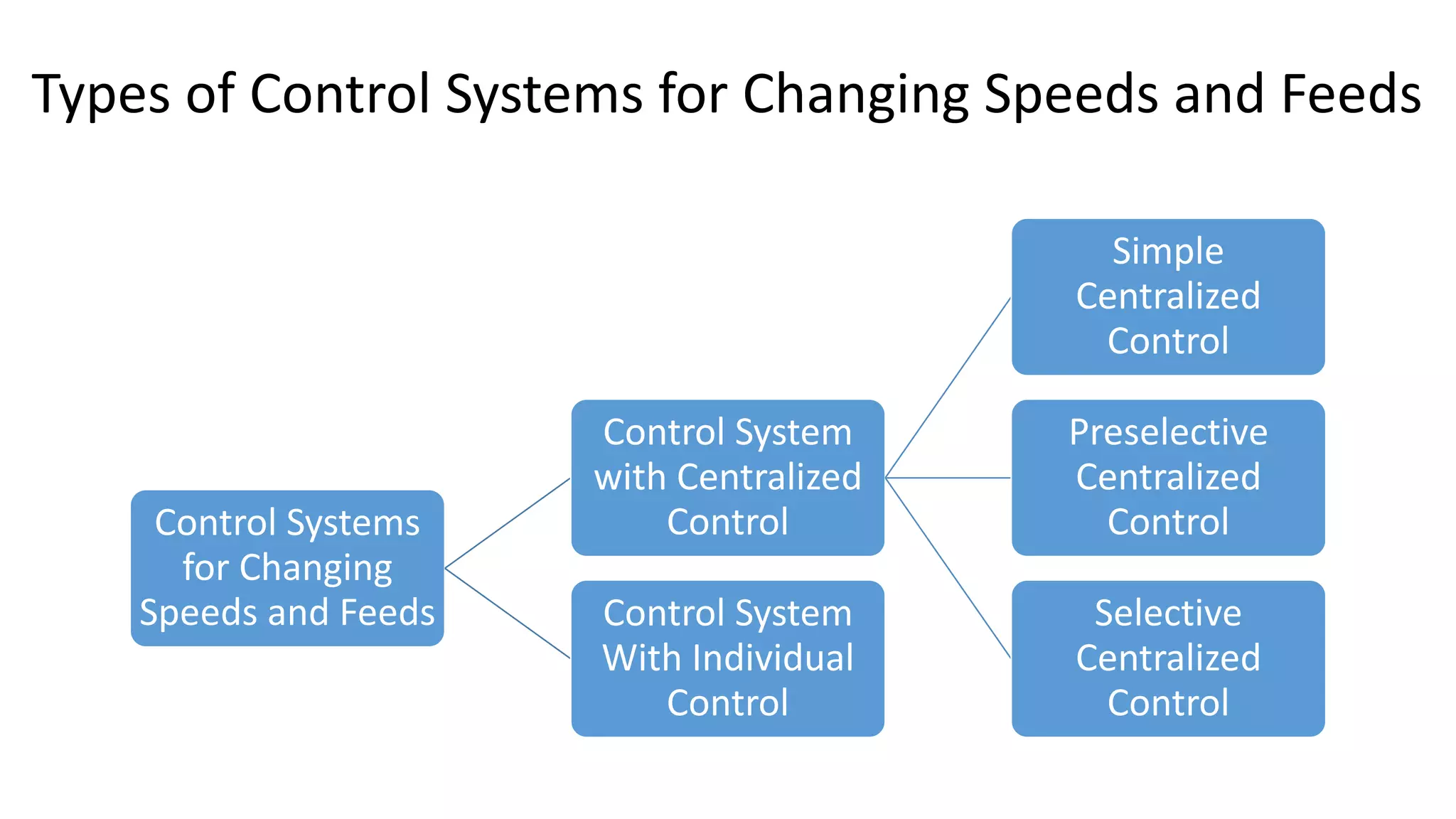 Types of Control Systems for Changing Speeds and Feeds

Control Systems for Changing Speeds and Feeds

Control System with Centralized Control

Control System With Individual Control

Simple Centralized Control

Preselective Centralized Control

Selective Centralized Control